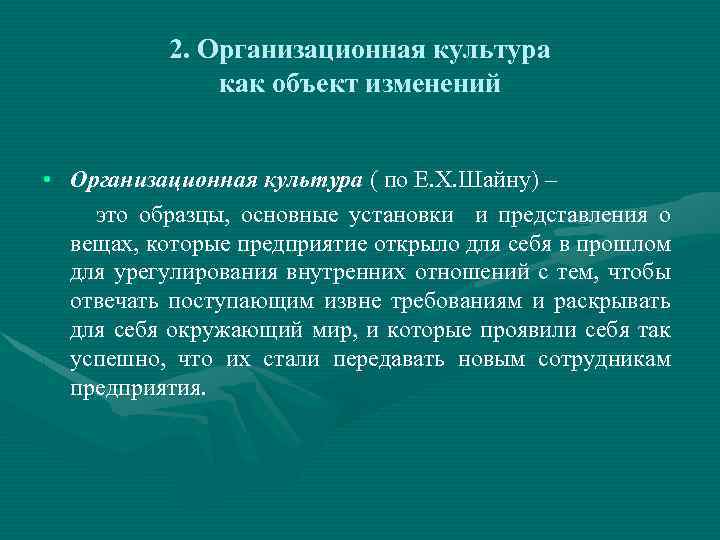 2. Организационная культура как объект изменений

• Организационная культура ( по Е.Х.Шайну) –
это образцы, основные установки и представления о вещах, которые предприятие открыло для себя в прошлом для урегулирования внутренних отношений с тем, чтобы отвечать поступающим извне требованиям и раскрывать для себя окружающий мир, и которые проявили себя так успешно, что их стали передавать новым сотрудникам предприятия.